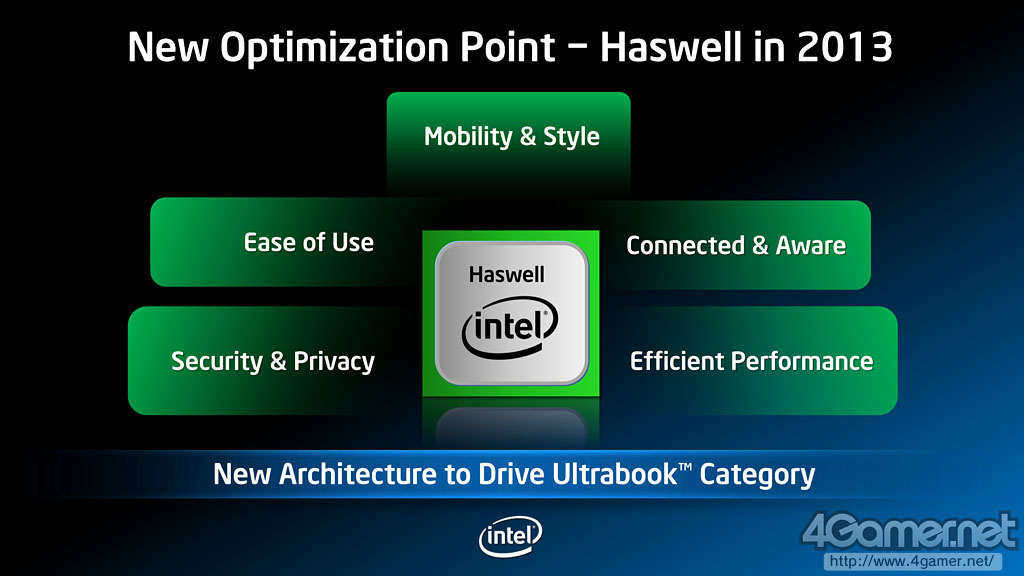 New Optimization Point – Haswell in 2013

Mobility & Style

Ease of Use

Connected & Aware

Haswell

intel

Security & Privacy

Efficient Performance

New Architecture to Drive Ultrabook™ Category

intel

4Gamer.net

http://www.4gamer.net/